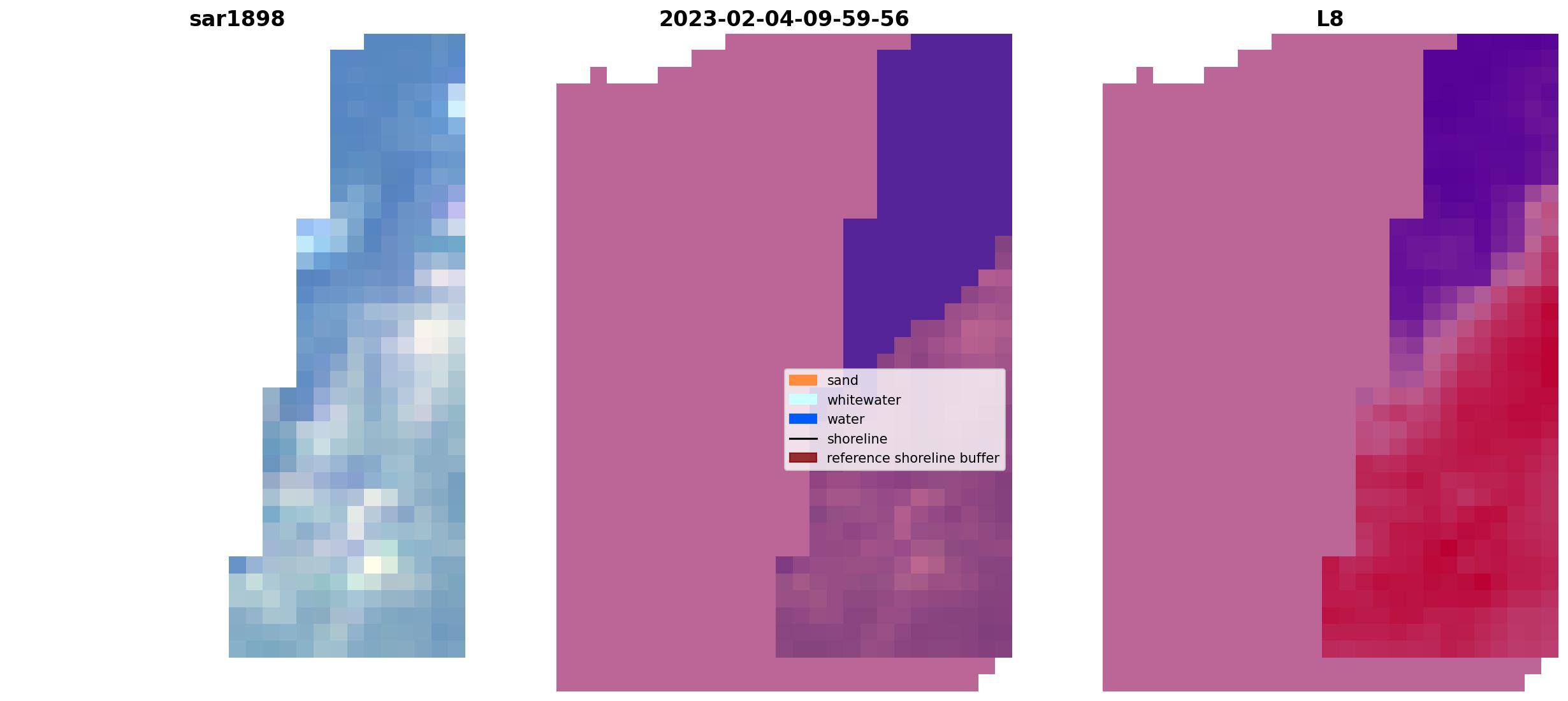 sar1898

2023-02-04-09-59-56

L8

sand
whitewater
water
shoreline
reference shoreline buffer